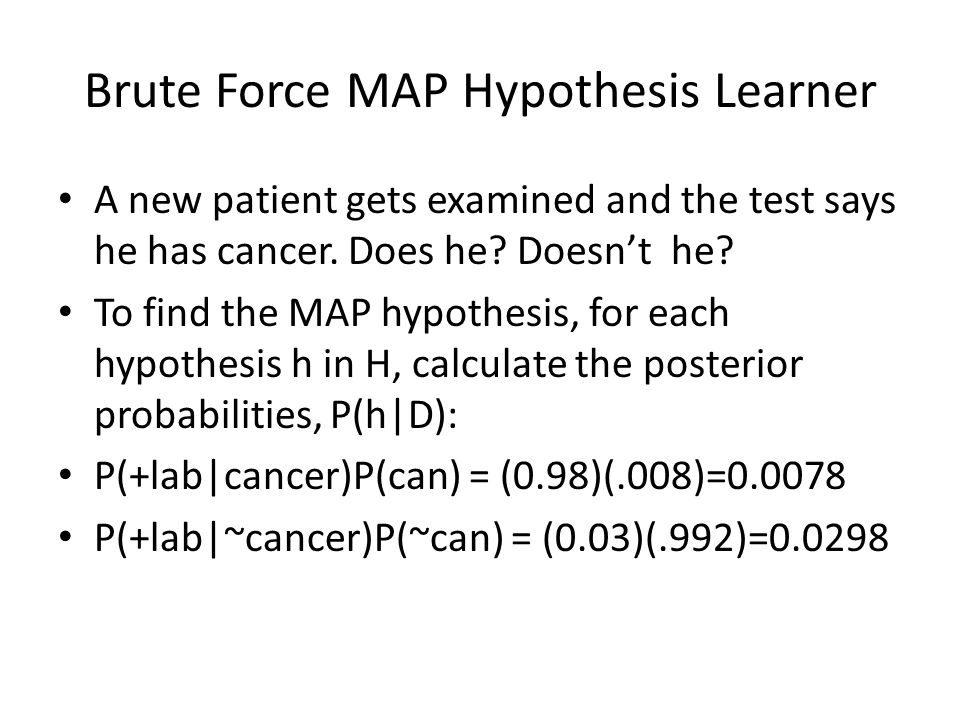 Brute Force MAP Hypothesis Learner

• A new patient gets examined and the test says he has cancer. Does he? Doesn't he?
• To find the MAP hypothesis, for each hypothesis h in H, calculate the posterior probabilities, P(h|D):
• P(+lab|cancer)P(can) = (0.98)(.008)=0.0078
• P(+lab|~cancer)P(~can) = (0.03)(.992)=0.0298